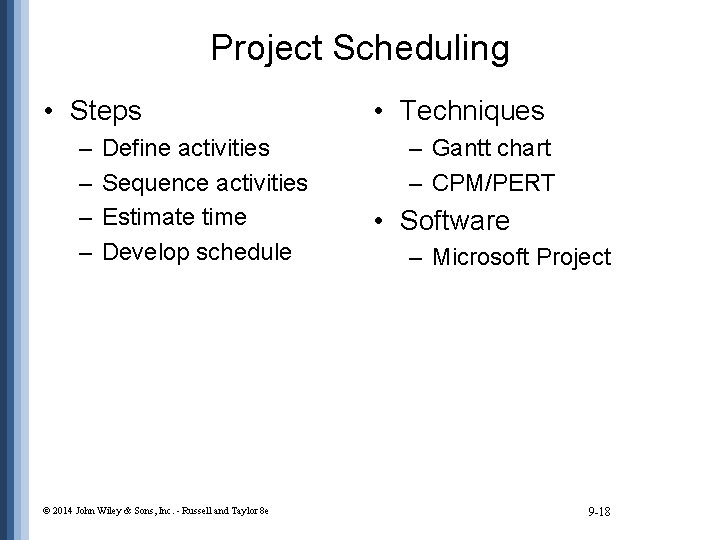 Project Scheduling

• Steps
– Define activities
– Sequence activities
– Estimate time
– Develop schedule

• Techniques
– Gantt chart
– CPM/PERT

• Software
– Microsoft Project

© 2014 John Wiley & Sons, Inc. - Russell and Taylor 8e

9-18